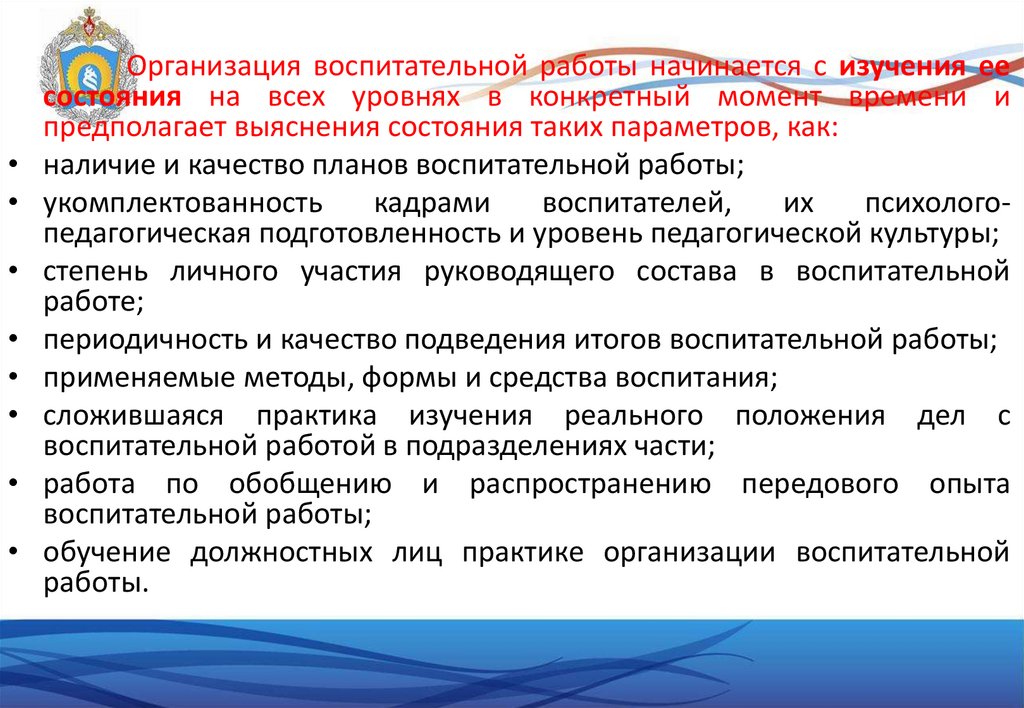 Организация воспитательной работы начинается с изучения ее состояния на всех уровнях в конкретный момент времени и предполагает выяснения состояния таких параметров, как:

• наличие и качество планов воспитательной работы;
• укомплектованность кадрами воспитателей, их психолого-педагогическая подготовленность и уровень педагогической культуры;
• степень личного участия руководящего состава в воспитательной работе;
• периодичность и качество подведения итогов воспитательной работы;
• применяемые методы, формы и средства воспитания;
• сложившаяся практика изучения реального положения дел с воспитательной работой в подразделениях части;
• работа по обобщению и распространению передового опыта воспитательной работы;
• обучение должностных лиц практике организации воспитательной работы.